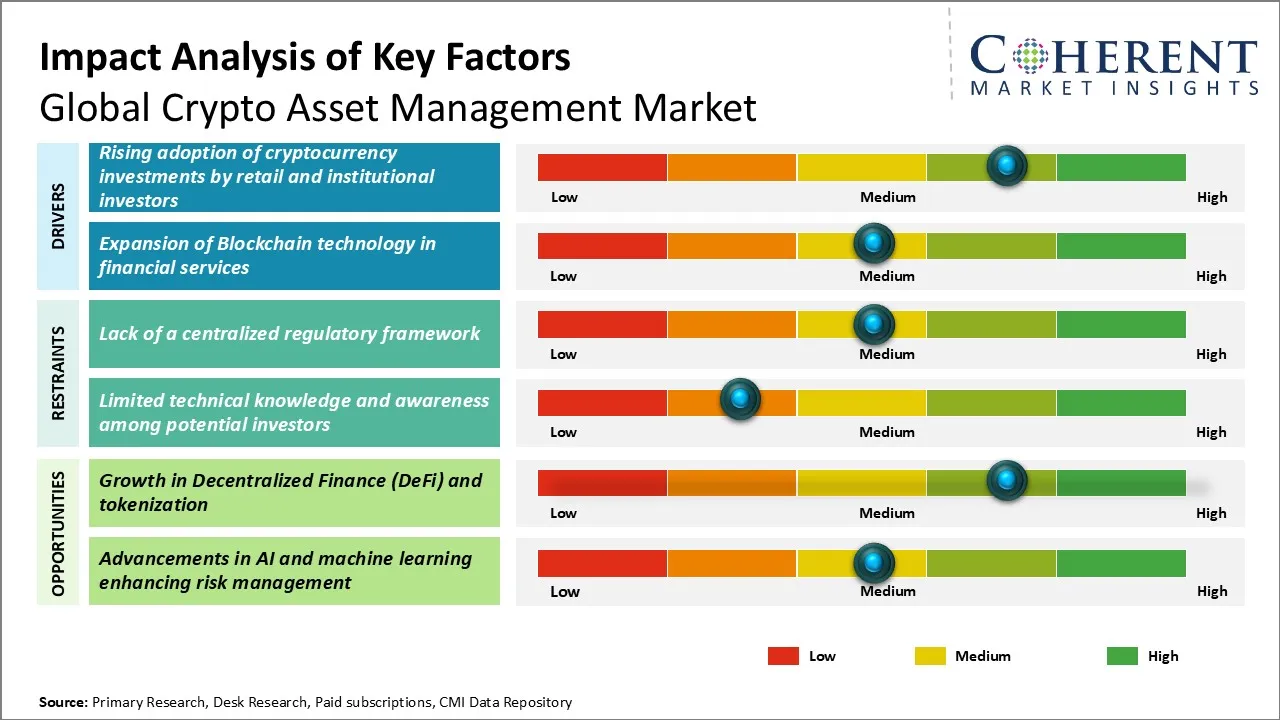 Impact Analysis of Key Factors
Global Crypto Asset Management Market

COHERENT
MARKET INSIGHTS

DRIVERS

Rising adoption of cryptocurrency investments by retail and institutional investors

Low Medium High

Expansion of Blockchain technology in financial services

Low Medium High

RESTRAINTS

Lack of a centralized regulatory framework

Low Medium High

Limited technical knowledge and awareness among potential investors

Low Medium High

OPPORTUNITIES

Growth in Decentralized Finance (DeFi) and tokenization

Low Medium High

Advancements in AI and machine learning enhancing risk management

Low Medium High

Low Medium High

Source: Primary Research, Desk Research, Paid subscriptions, CMI Data Repository